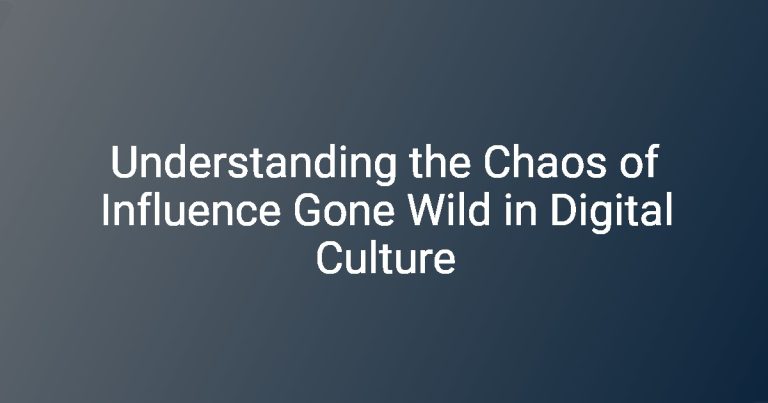 Understanding the Chaos of Influence Gone Wild in Digital Culture